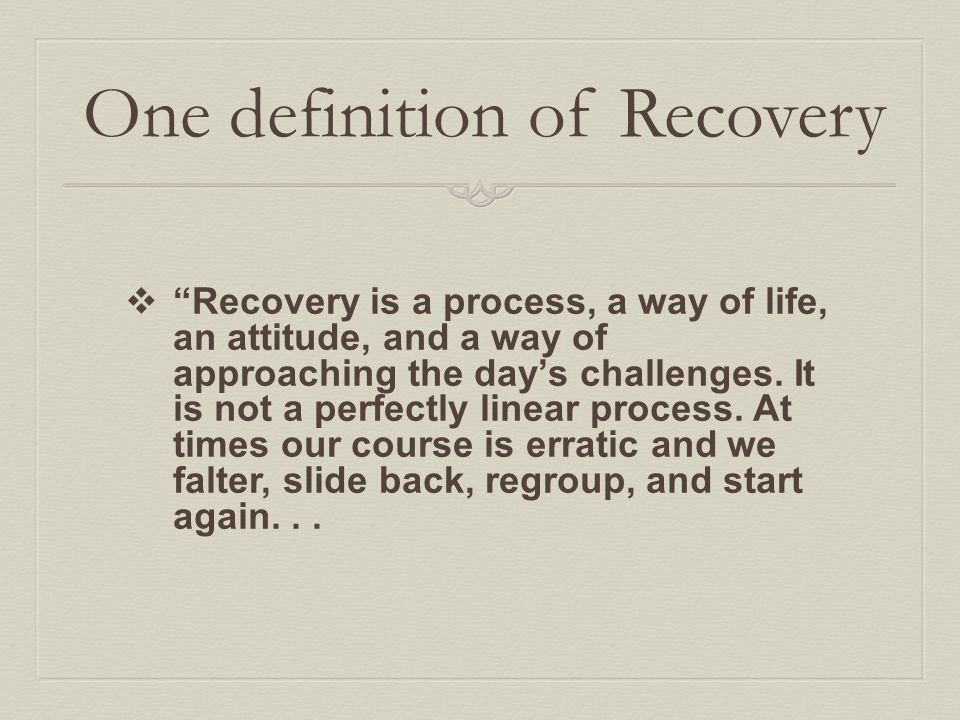 One definition of Recovery

❖ “Recovery is a process, a way of life, an attitude, and a way of approaching the day’s challenges. It is not a perfectly linear process. At times our course is erratic and we falter, slide back, regroup, and start again. . .